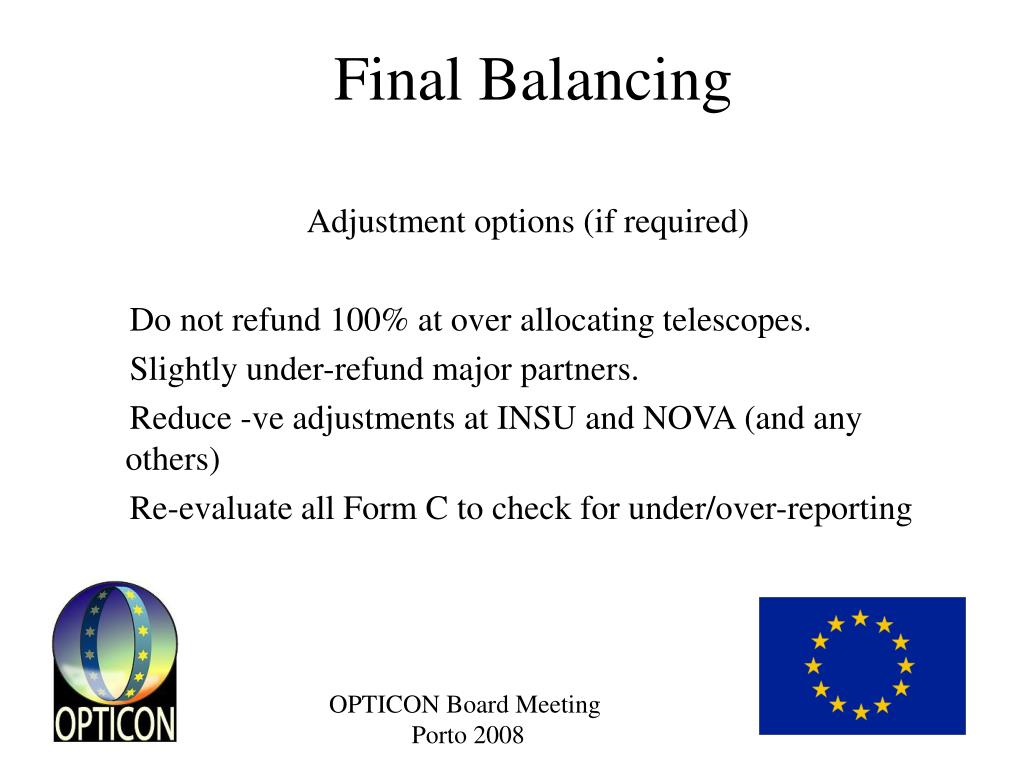 Final Balancing

Adjustment options (if required)

Do not refund 100% at over allocating telescopes.

Slightly under-refund major partners.

Reduce -ve adjustments at INSU and NOVA (and any others)

Re-evaluate all Form C to check for under/over-reporting

OPTICON

OPTICON Board Meeting
Porto 2008